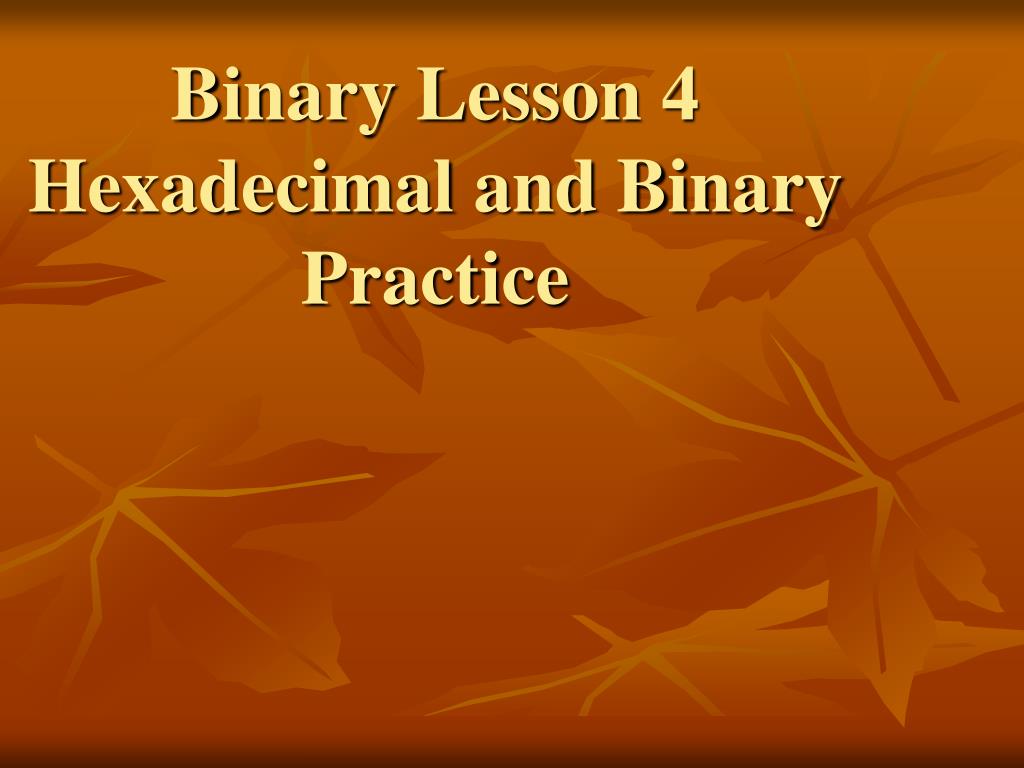 Binary Lesson 4
Hexadecimal and Binary Practice